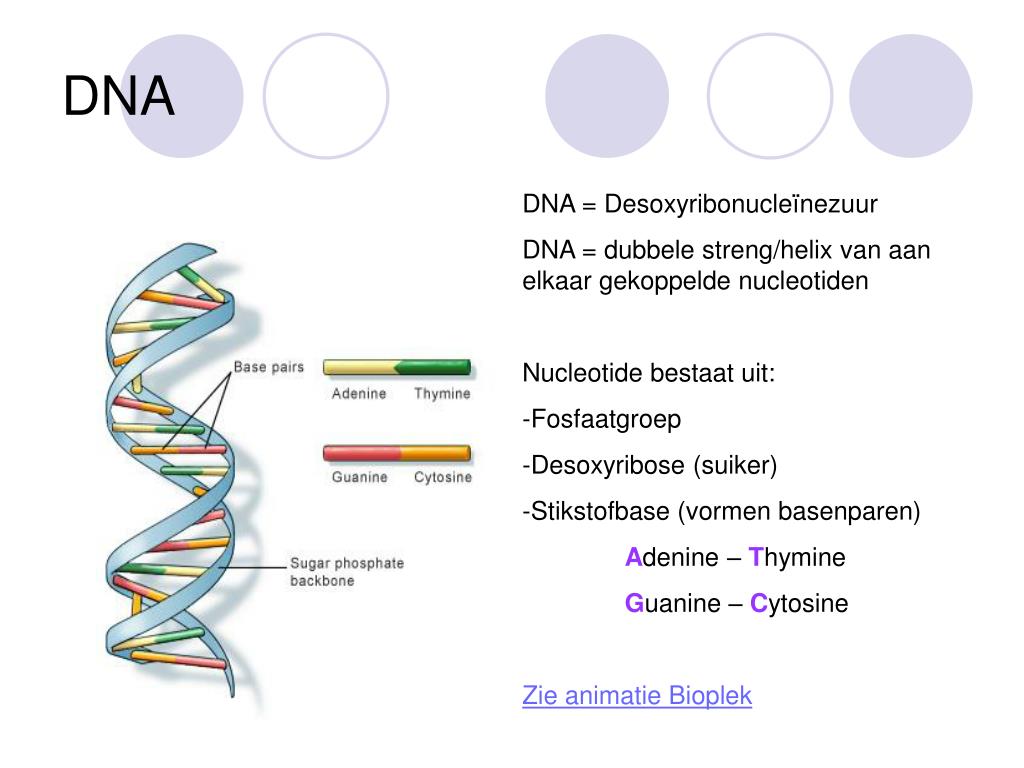 DNA

Base pairs

Adenine Thymine

Guanine Cytosine

Sugar phosphate backbone

DNA = Desoxyribonucleïnezuur

DNA = dubbele streng/helix van aan elkaar gekoppelde nucleotiden

Nucleotide bestaat uit:

-Fosfaatgroep

-Desoxyribose (suiker)

-Stikstofbase (vormen basenparen)

Adenine – Thymine

Guanine – Cytosine

Zie animatie Bioplek